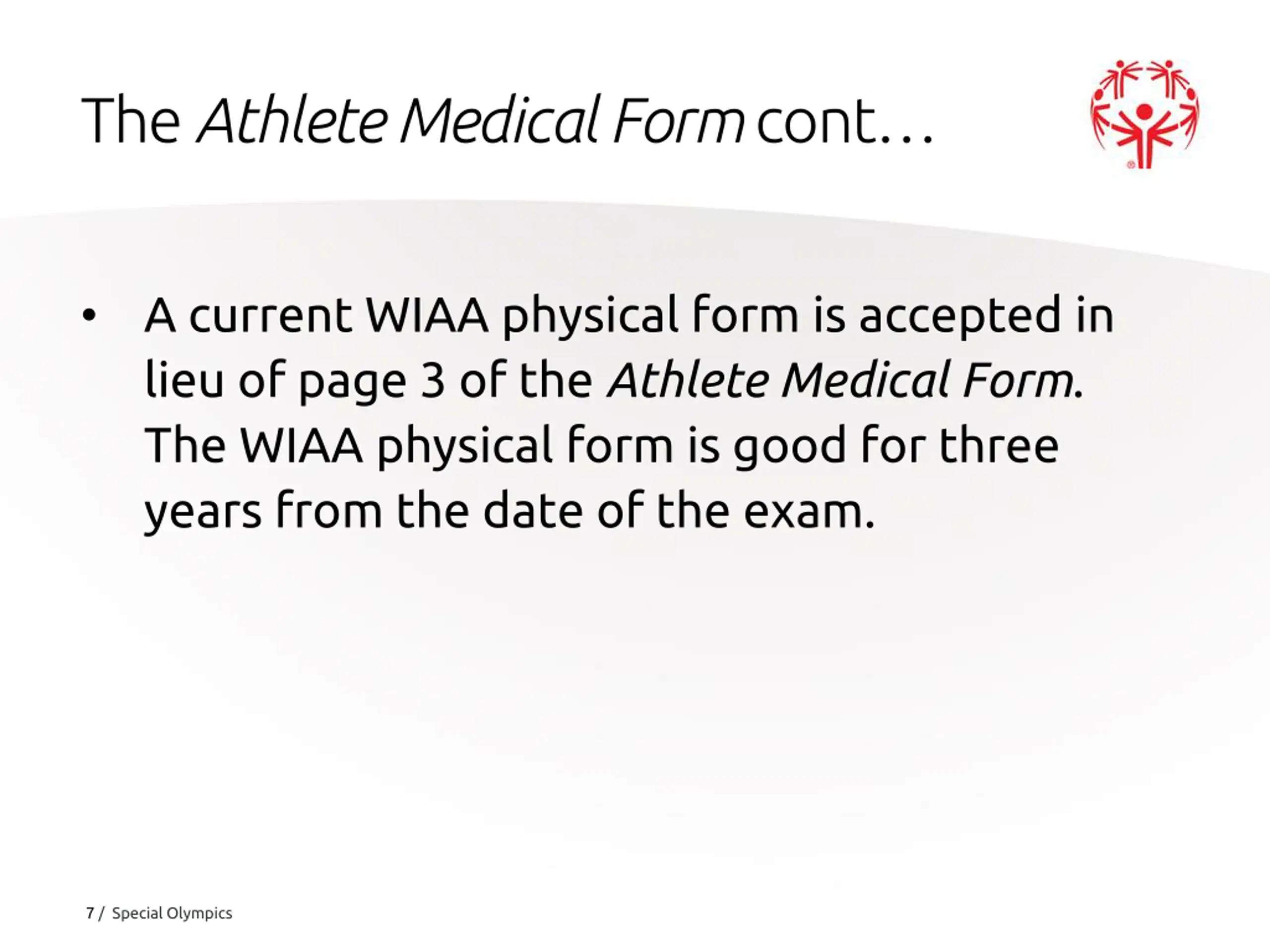 The Athlete Medical Form cont…

• A current WIAA physical form is accepted in lieu of page 3 of the Athlete Medical Form. The WIAA physical form is good for three years from the date of the exam.

7 / Special Olympics